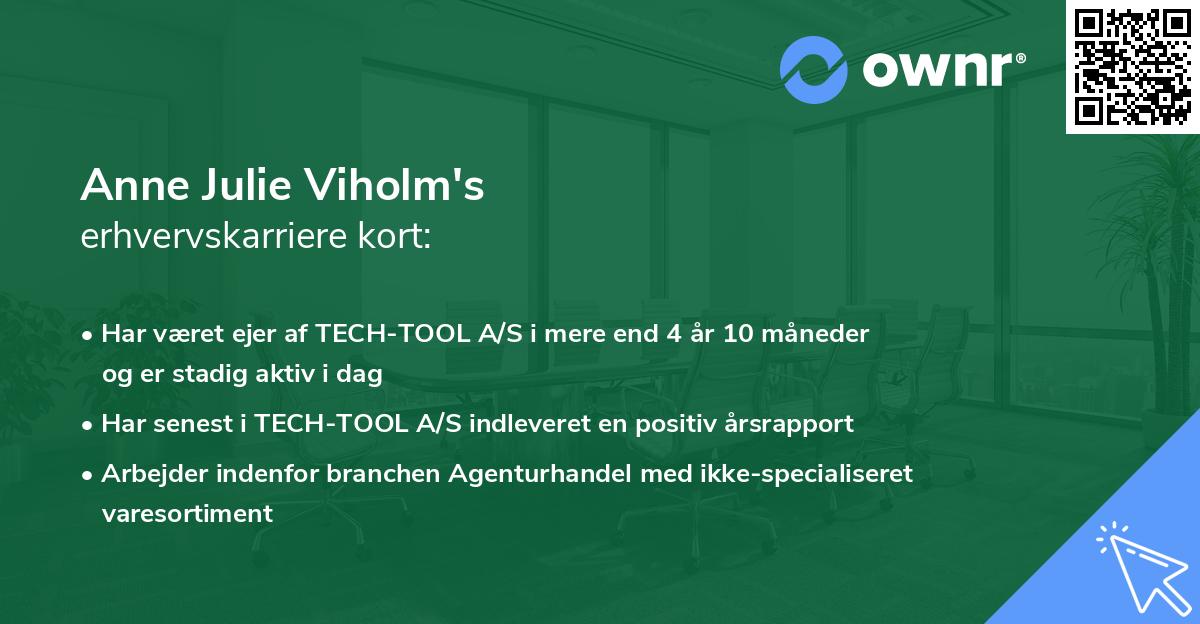 ownr®

Anne Julie Viholm's
erhvervskarriere kort:

• Har været ejer af TECH-TOOL A/S i mere end 4 år 10 måneder og er stadig aktiv i dag

• Har senest i TECH-TOOL A/S indleveret en positiv årsrapport

• Arbejder indenfor branchen Agenturhandel med ikke-specialiseret varesortiment